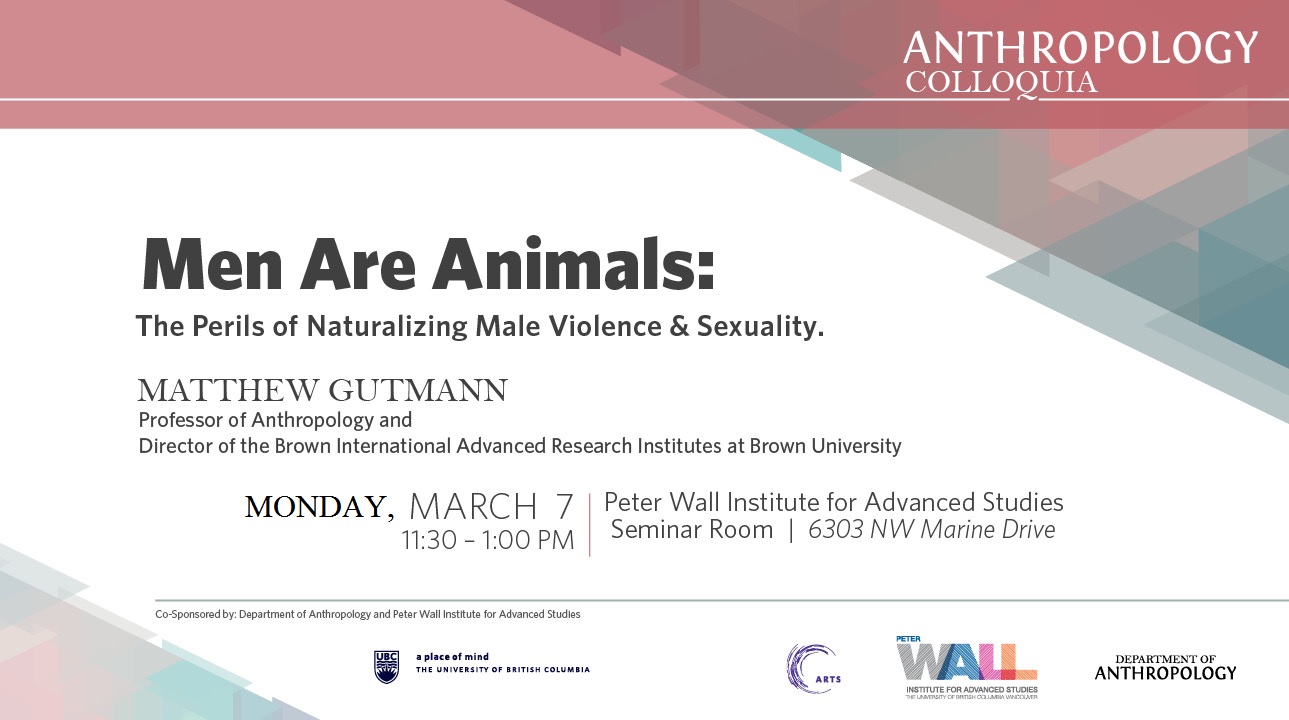 ANTHROPOLOGY
COLLOQUIA

Men Are Animals:

The Perils of Naturalizing Male Violence & Sexuality.

MATTHEW GUTMANN
Professor of Anthropology and
Director of the Brown International Advanced Research Institutes at Brown University

MONDAY, MARCH 7
11:30 – 1:00 PM

Peter Wall Institute for Advanced Studies
Seminar Room | 6303 NW Marine Drive

Co-Sponsored by: Department of Anthropology and Peter Wall Institute for Advanced Studies

UBC a place of mind THE UNIVERSITY OF BRITISH COLUMBIA

ARTS

PETER WALL INSTITUTE FOR ADVANCED STUDIES THE UNIVERSITY OF BRITISH COLUMBIA VANCOUVER

DEPARTMENT OF ANTHROPOLOGY